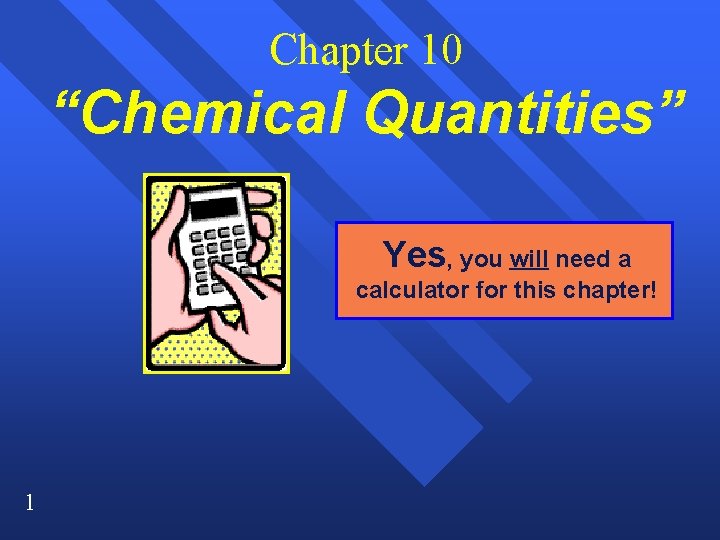 Chapter 10

“Chemical Quantities”

Yes, you will need a calculator for this chapter!

1